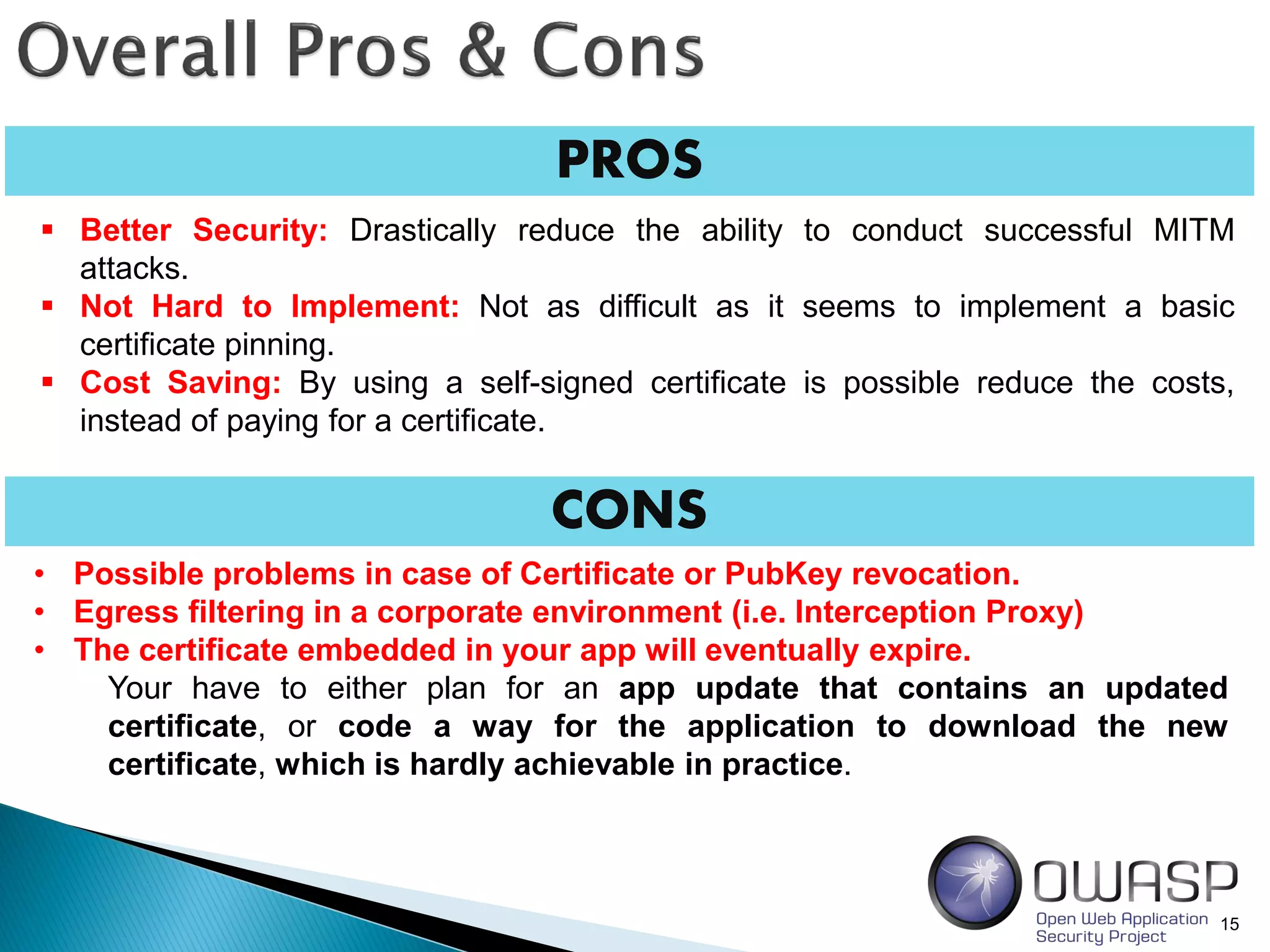 Overall Pros & Cons

PROS

▪ Better Security: Drastically reduce the ability to conduct successful MITM attacks.
▪ Not Hard to Implement: Not as difficult as it seems to implement a basic certificate pinning.
▪ Cost Saving: By using a self-signed certificate is possible reduce the costs, instead of paying for a certificate.

CONS

• Possible problems in case of Certificate or PubKey revocation.
• Egress filtering in a corporate environment (i.e. Interception Proxy)
• The certificate embedded in your app will eventually expire.
Your have to either plan for an app update that contains an updated certificate, or code a way for the application to download the new certificate, which is hardly achievable in practice.

OWASP
Open Web Application Security Project

15